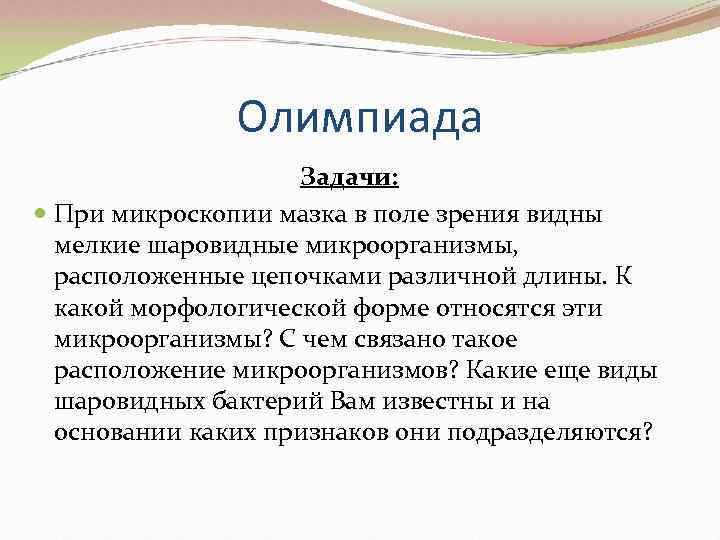 Олимпиада

Задачи:

При микроскопии мазка в поле зрения видны мелкие шаровидные микроорганизмы, расположенные цепочками различной длины. К какой морфологической форме относятся эти микроорганизмы? С чем связано такое расположение микроорганизмов? Какие еще виды шаровидных бактерий Вам известны и на основании каких признаков они подразделяются?